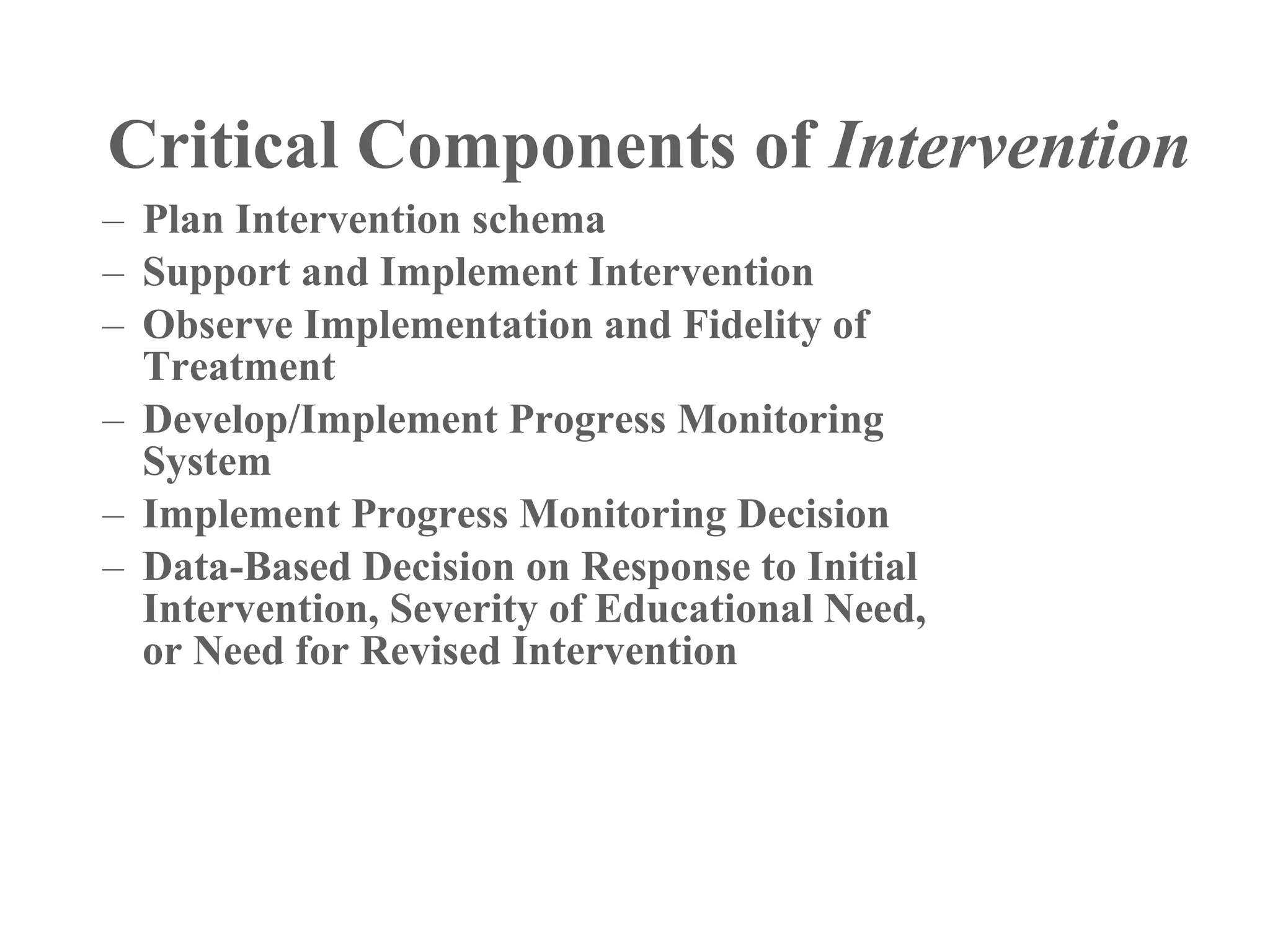 Critical Components of Intervention

– Plan Intervention schema
– Support and Implement Intervention
– Observe Implementation and Fidelity of Treatment
– Develop/Implement Progress Monitoring System
– Implement Progress Monitoring Decision
– Data-Based Decision on Response to Initial Intervention, Severity of Educational Need, or Need for Revised Intervention